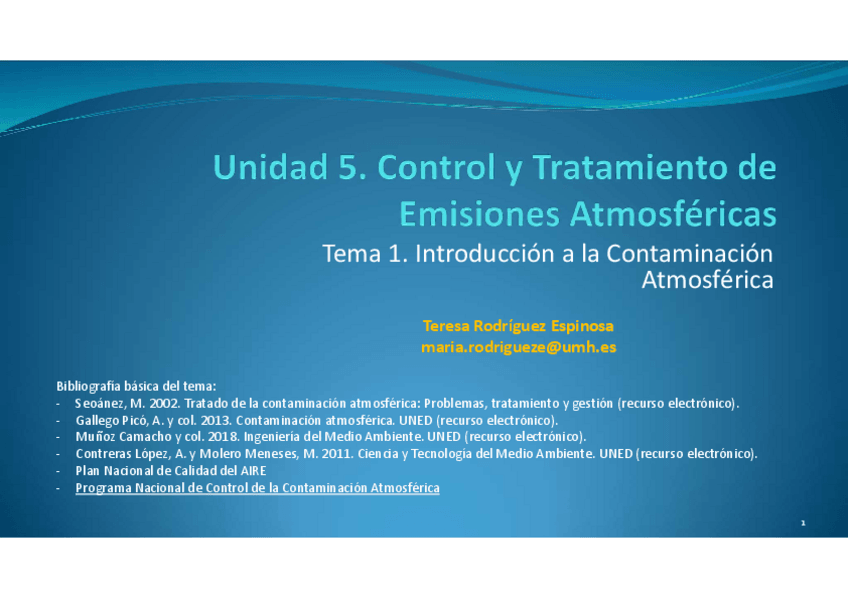 Unidad 5. Control y Tratamiento de Emisiones Atmosféricas

Tema 1. Introducción a la Contaminación Atmosférica

Teresa Rodríguez Espinosa
maria.rodrigueze@umh.es

Bibliografía básica del tema:
- Seoánez, M. 2002. Tratado de la contaminación atmosférica: Problemas, tratamiento y gestión (recurso electrónico).
- Gallego Picó, A. y col. 2013. Contaminación atmosférica. UNED (recurso electrónico).
- Muñoz Camacho y col. 2018. Ingeniería del Medio Ambiente. UNED (recurso electrónico).
- Contreras López, A. y Molero Meneses, M. 2011. Ciencia y Tecnología del Medio Ambiente. UNED (recurso electrónico).
- Plan Nacional de Calidad del AIRE
- Programa Nacional de Control de la Contaminación Atmosférica

1